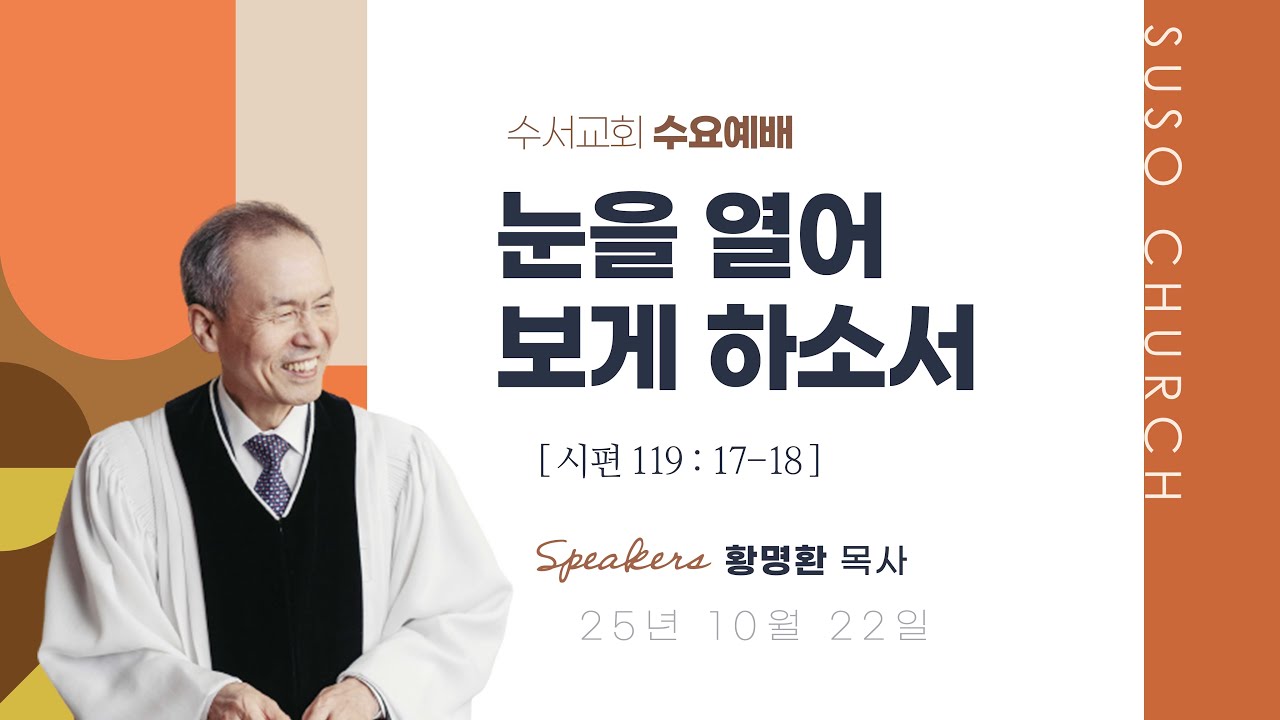 수서교회 수요예배

눈을 열어 보게 하소서

[ 시편 119 : 17-18 ]

Speakers 황명환 목사

25년 10월 22일

SUSO CHURCH